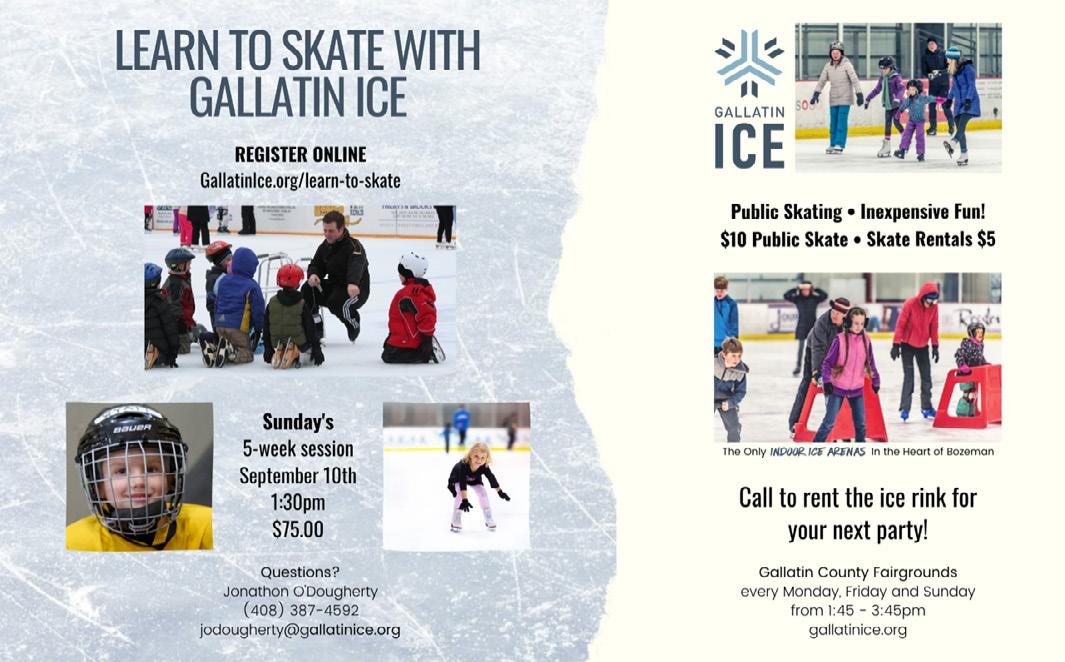 LEARN TO SKATE WITH GALLATIN ICE

REGISTER ONLINE
GallatinIce.org/learn-to-skate

BAUER

Sunday's
5-week session
September 10th
1:30pm
$75.00

Questions?
Jonathon O'Dougherty
(408) 387-4592
jodougherty@gallatinice.org

GALLATIN
ICE

Public Skating • Inexpensive Fun!
$10 Public Skate • Skate Rentals $5

The Only INDOOR ICE ARENAS In the Heart of Bozeman

Call to rent the ice rink for your next party!

Gallatin County Fairgrounds
every Monday, Friday and Sunday
from 1:45 - 3:45pm
gallatinice.org